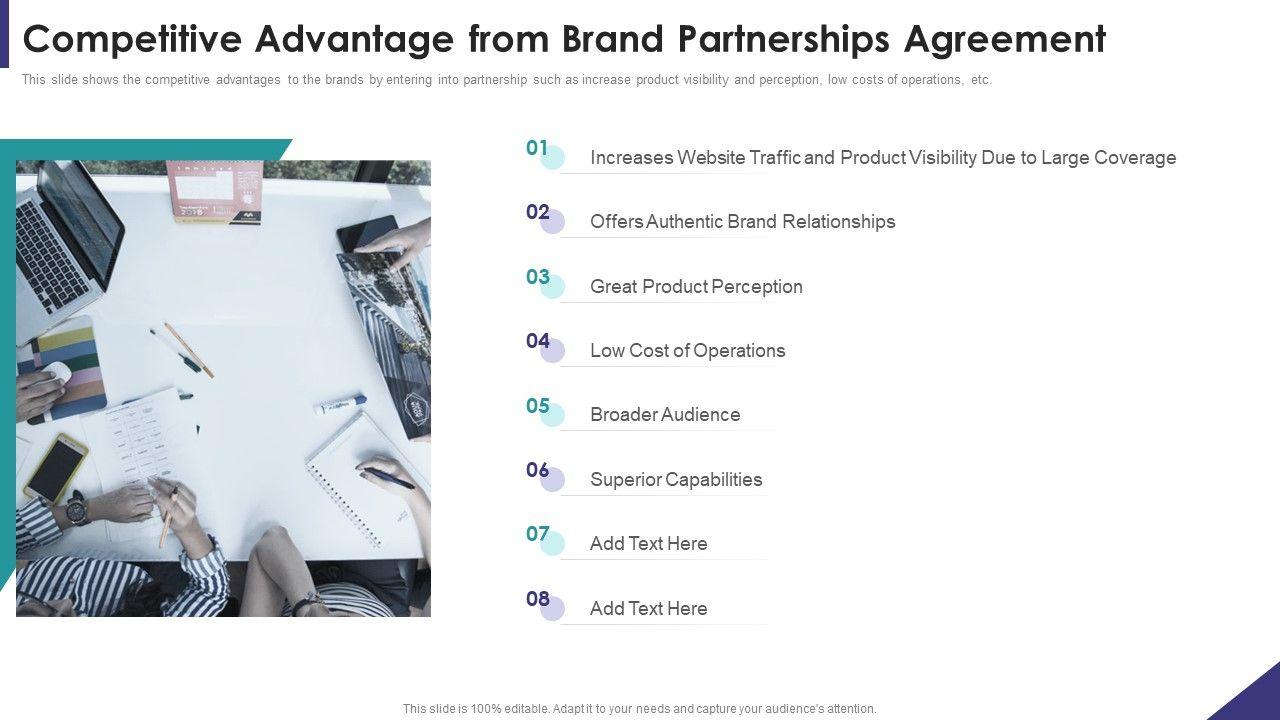 Competitive Advantage from Brand Partnerships Agreement

This slide shows the competitive advantages to the brands by entering into partnership such as increase product visibility and perception, low costs of operations, etc.

01 Increases Website Traffic and Product Visibility Due to Large Coverage

02 Offers Authentic Brand Relationships

03 Great Product Perception

04 Low Cost of Operations

05 Broader Audience

06 Superior Capabilities

07 Add Text Here

08 Add Text Here

This slide is 100% editable. Adapt it to your needs and capture your audience's attention.